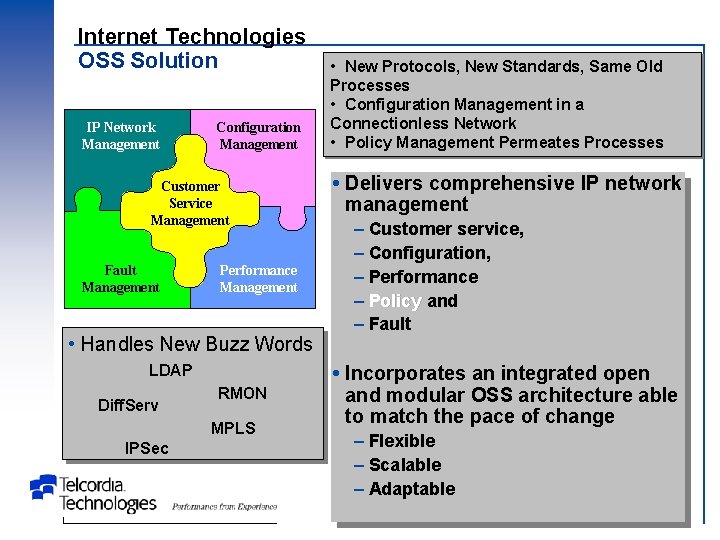 Internet Technologies
OSS Solution

• New Protocols, New Standards, Same Old Processes
• Configuration Management in a Connectionless Network
• Policy Management Permeates Processes

IP Network Management

Configuration Management

Customer Service Management

Fault Management

Performance Management

• Delivers comprehensive IP network management
– Customer service,
– Configuration,
– Performance
– Policy and
– Fault

• Incorporates an integrated open and modular OSS architecture able to match the pace of change
– Flexible
– Scalable
– Adaptable

• Handles New Buzz Words
LDAP
RMON
DiffServ
MPLS
IPSec

Telcordia Technologies
Performance from Experience